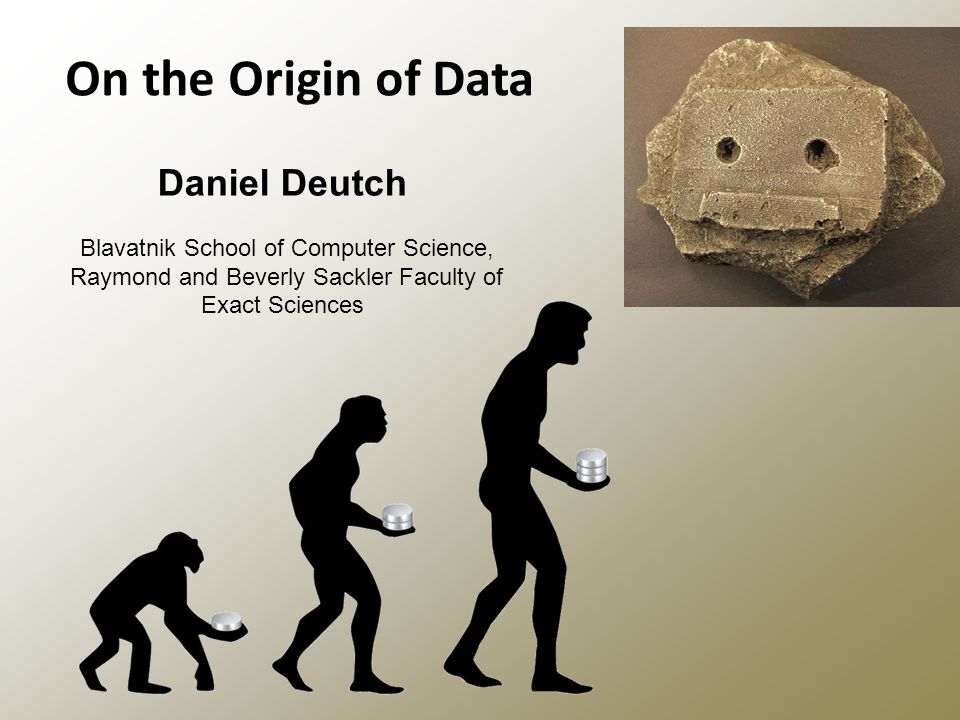 On the Origin of Data

Daniel Deutch

Blavatnik School of Computer Science, Raymond and Beverly Sackler Faculty of Exact Sciences